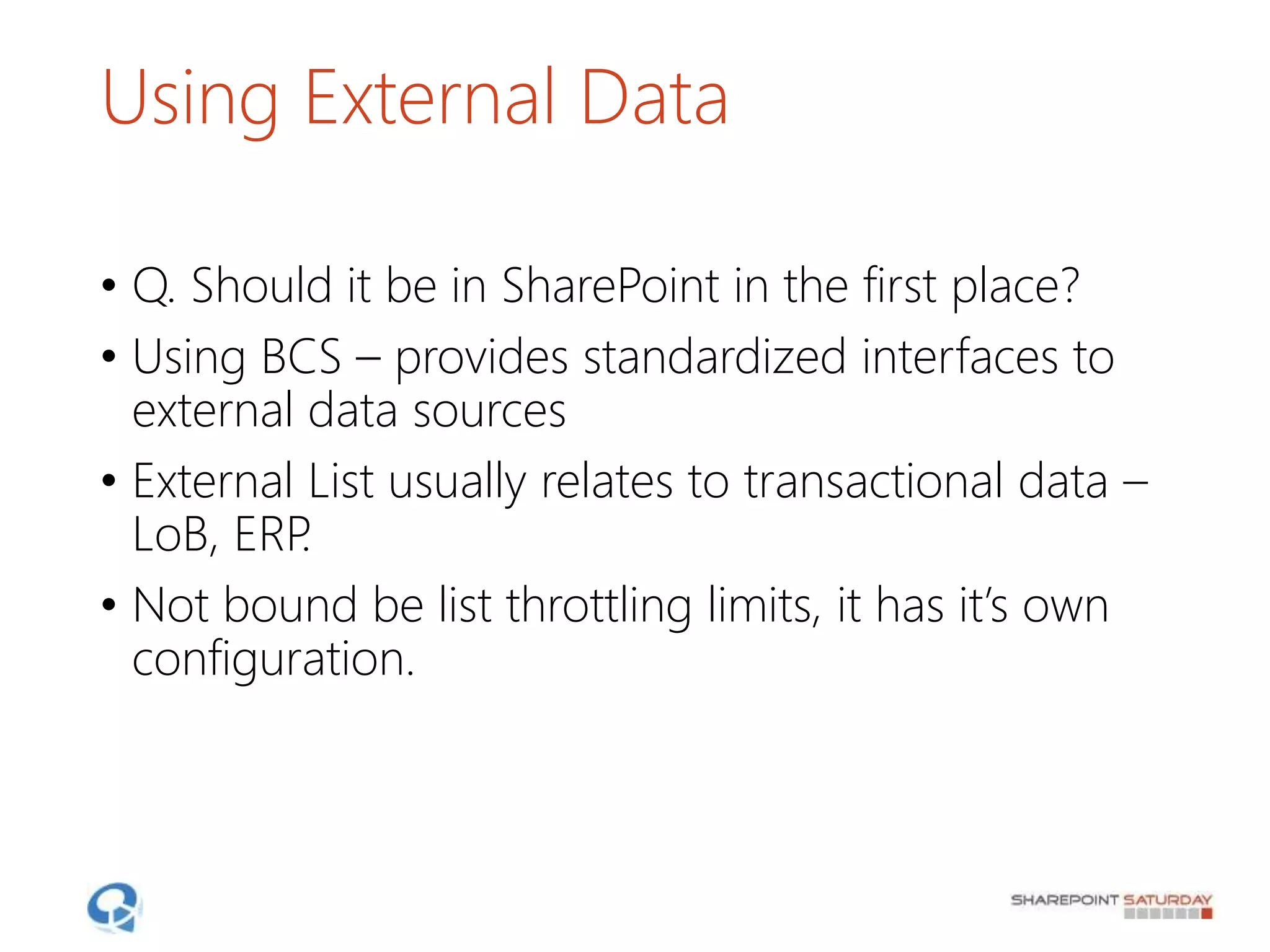 Using External Data

• Q. Should it be in SharePoint in the first place?
• Using BCS – provides standardized interfaces to external data sources
• External List usually relates to transactional data – LoB, ERP.
• Not bound be list throttling limits, it has it's own configuration.

SHAREPOINT SATURDAY